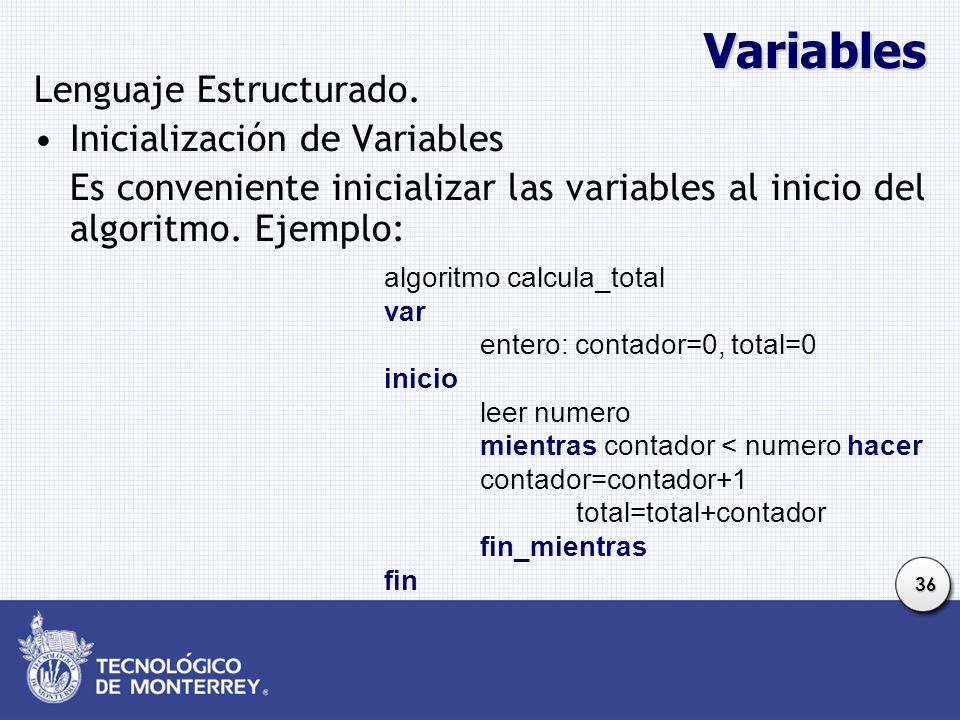 Variables

Lenguaje Estructurado.

• Inicialización de Variables

Es conveniente inicializar las variables al inicio del algoritmo. Ejemplo:

algoritmo calcula_total
var
entero: contador=0, total=0
inicio
leer numero
mientras contador < numero hacer
contador=contador+1
total=total+contador
fin_mientras
fin

36

TECNOLÓGICO DE MONTERREY®